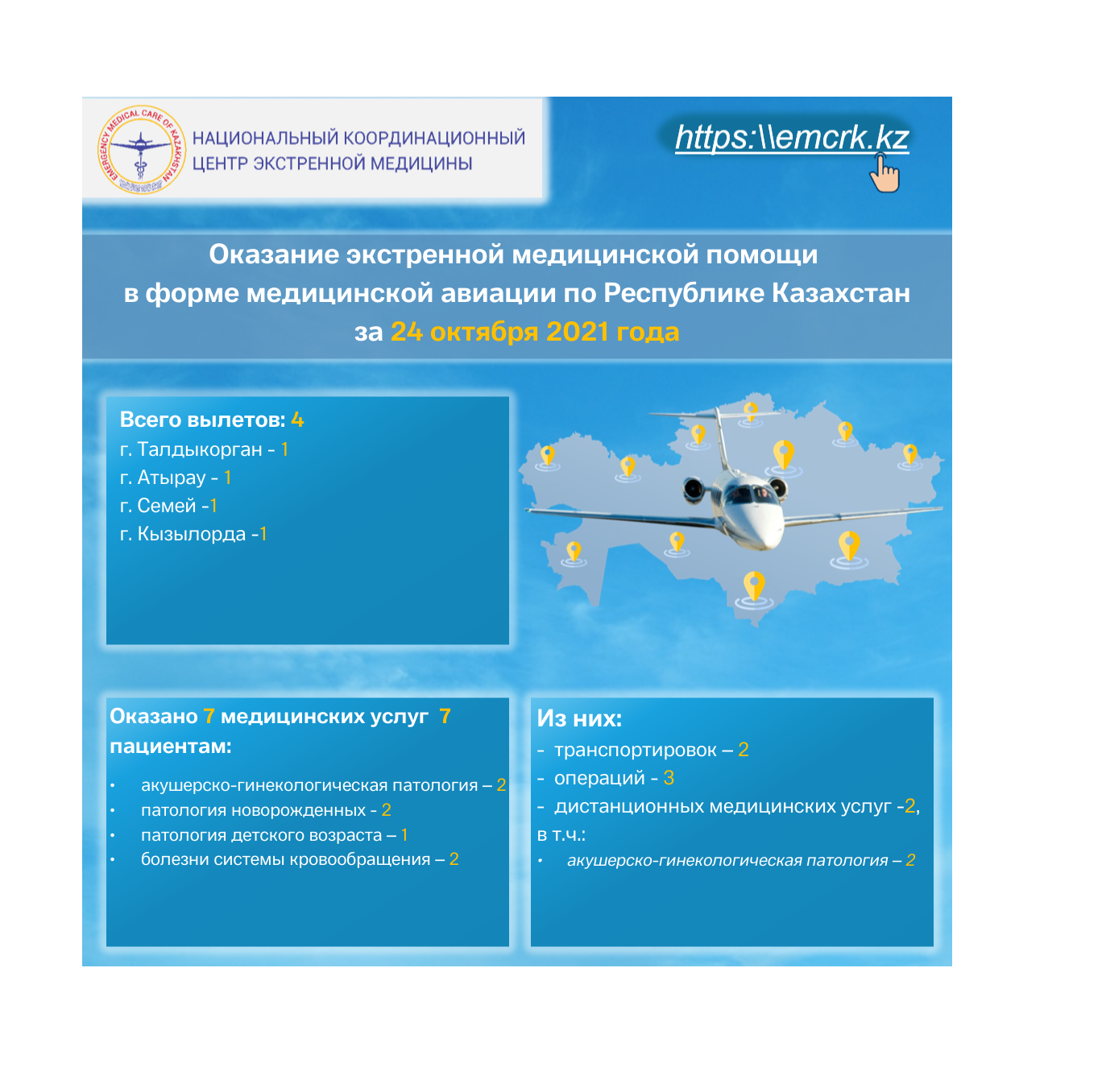 EMERGENCY MEDICAL CARE OF KAZAKHSTAN

НАЦИОНАЛЬНЫЙ КООРДИНАЦИОННЫЙ ЦЕНТР ЭКСТРЕННОЙ МЕДИЦИНЫ

https:\\emcrk.kz

Оказание экстренной медицинской помощи в форме медицинской авиации по Республике Казахстан за 24 октября 2021 года

Всего вылетов: 4
г. Талдыкорган - 1
г. Атырау - 1
г. Семей -1
г. Кызылорда -1

Оказано 7 медицинских услуг 7 пациентам:
• акушерско-гинекологическая патология – 2
• патология новорожденных - 2
• патология детского возраста – 1
• болезни системы кровообращения – 2

Из них:
- транспортировок – 2
- операций - 3
- дистанционных медицинских услуг -2, в т.ч.:
• акушерско-гинекологическая патология – 2